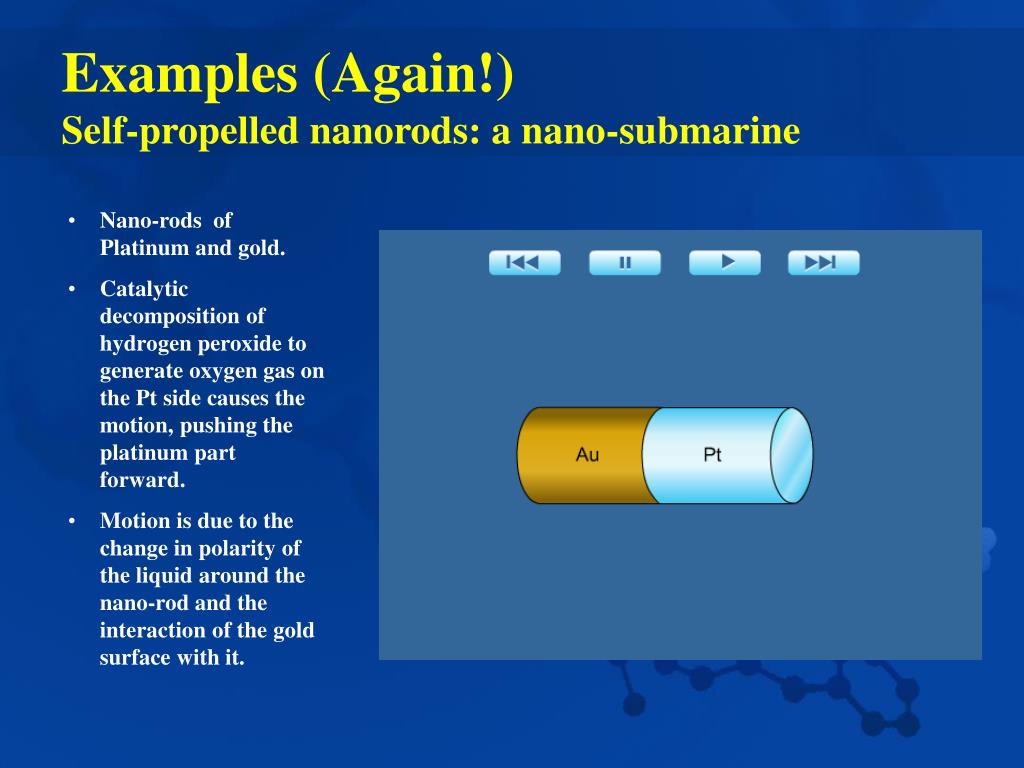 Examples (Again!)
Self-propelled nanorods: a nano-submarine

• Nano-rods of Platinum and gold.

• Catalytic decomposition of hydrogen peroxide to generate oxygen gas on the Pt side causes the motion, pushing the platinum part forward.

• Motion is due to the change in polarity of the liquid around the nano-rod and the interaction of the gold surface with it.

Au

Pt